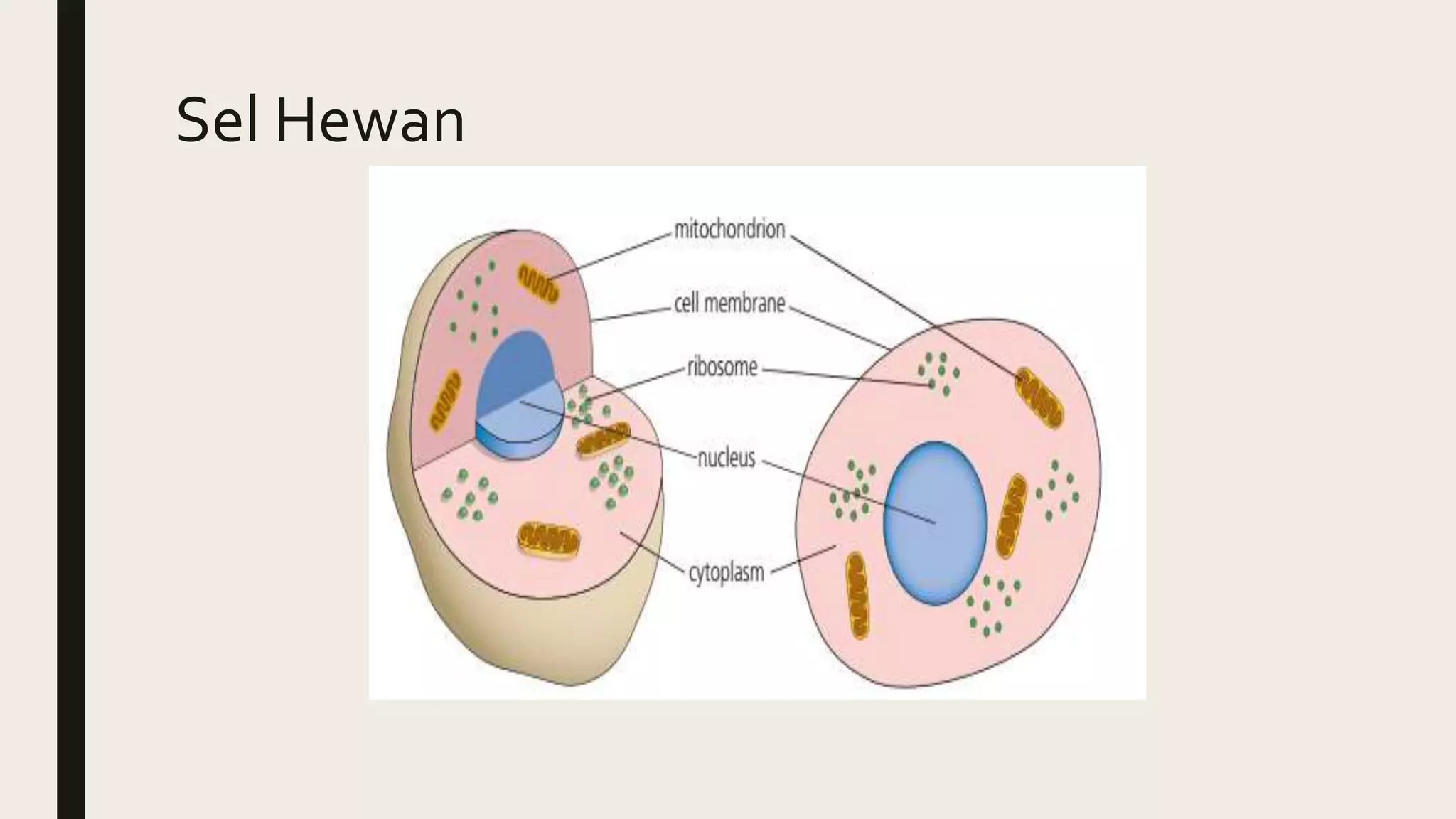 Sel Hewan

mitochondrion
cell membrane
ribosome
nucleus
cytoplasm